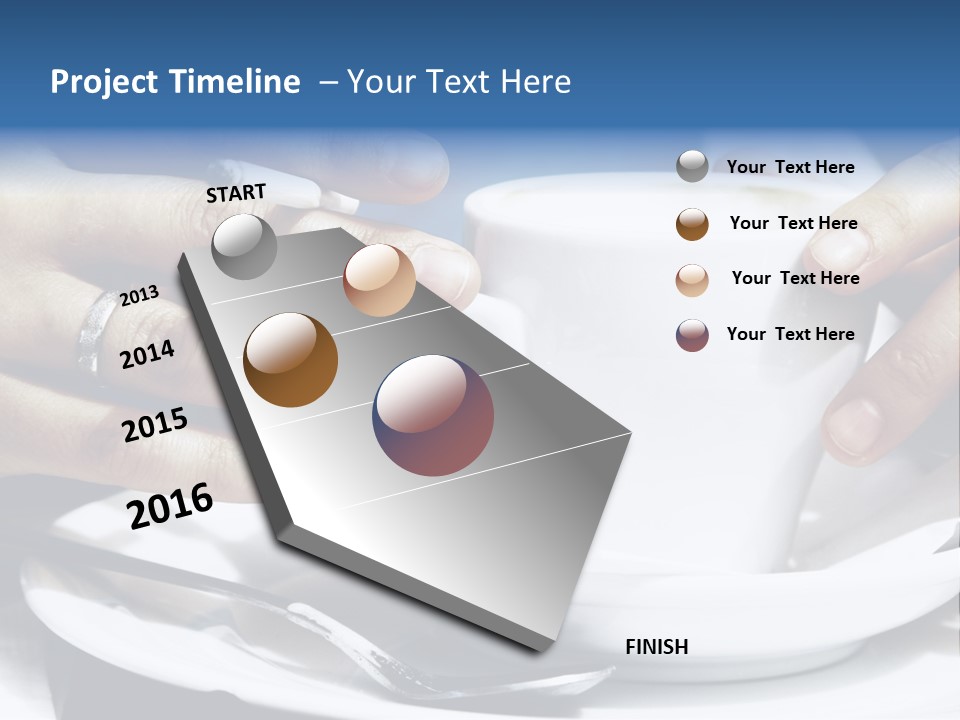 Project Timeline – Your Text Here

START

2013

2014

2015

2016

FINISH

Your Text Here

Your Text Here

Your Text Here

Your Text Here